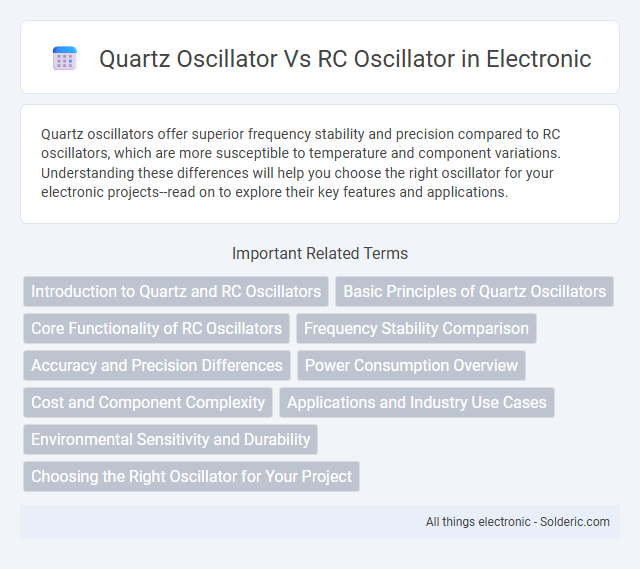 Quartz Oscillator Vs RC Oscillator in Electronic

Quartz oscillators offer superior frequency stability and precision compared to RC oscillators, which are more susceptible to temperature and component variations. Understanding these differences will help you choose the right oscillator for your electronic projects--read on to explore their key features and applications.

Important Related Terms

Introduction to Quartz and RC Oscillators

Basic Principles of Quartz Oscillators

Core Functionality of RC Oscillators

Frequency Stability Comparison

Accuracy and Precision Differences

Power Consumption Overview

Cost and Component Complexity

Applications and Industry Use Cases

Environmental Sensitivity and Durability

Choosing the Right Oscillator for Your Project

All things electronic - Solderic.com